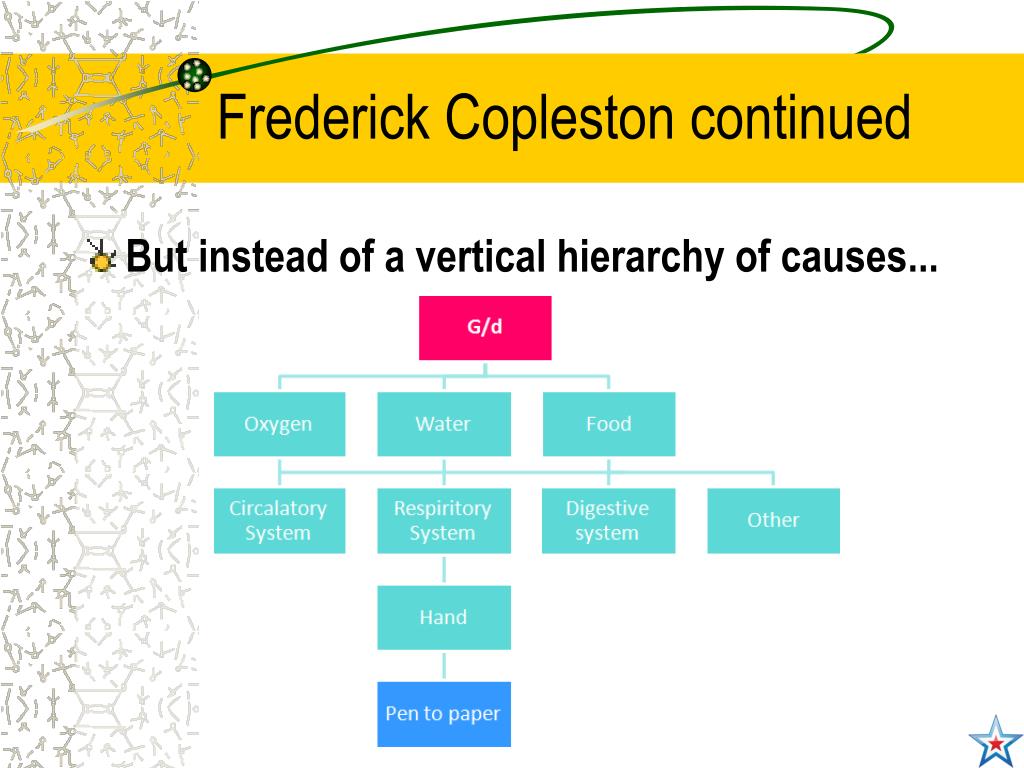 Frederick Copleston continued

But instead of a vertical hierarchy of causes...

G/d

Oxygen

Water

Food

Circalatory System

Respiritory System

Digestive system

Other

Hand

Pen to paper